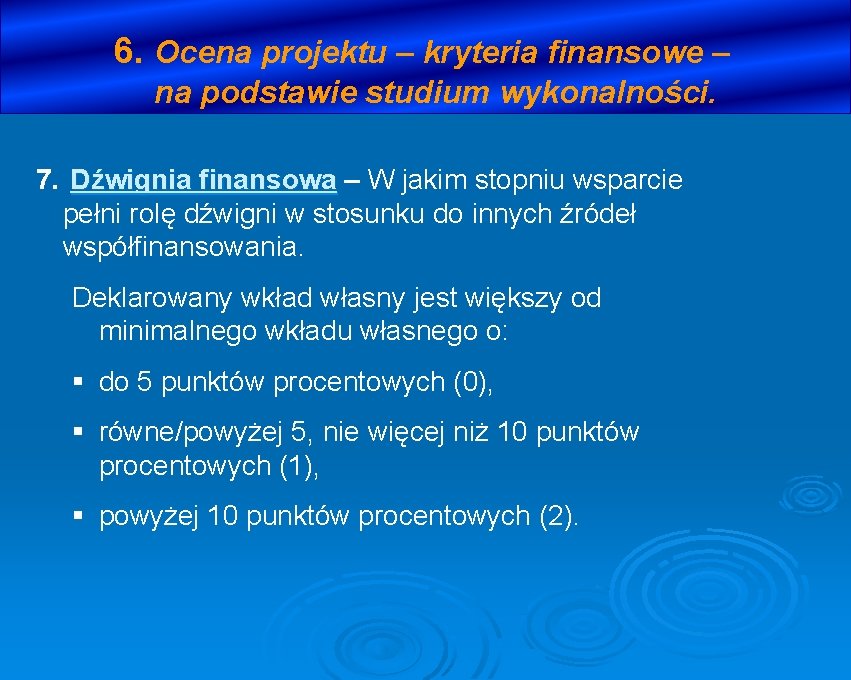 6. Ocena projektu – kryteria finansowe – na podstawie studium wykonalności.

7. Dźwignia finansowa – W jakim stopniu wsparcie pełni rolę dźwigni w stosunku do innych źródeł współfinansowania.

Deklarowany wkład własny jest większy od minimalnego wkładu własnego o:

▪ do 5 punktów procentowych (0),

▪ równe/powyżej 5, nie więcej niż 10 punktów procentowych (1),

▪ powyżej 10 punktów procentowych (2).